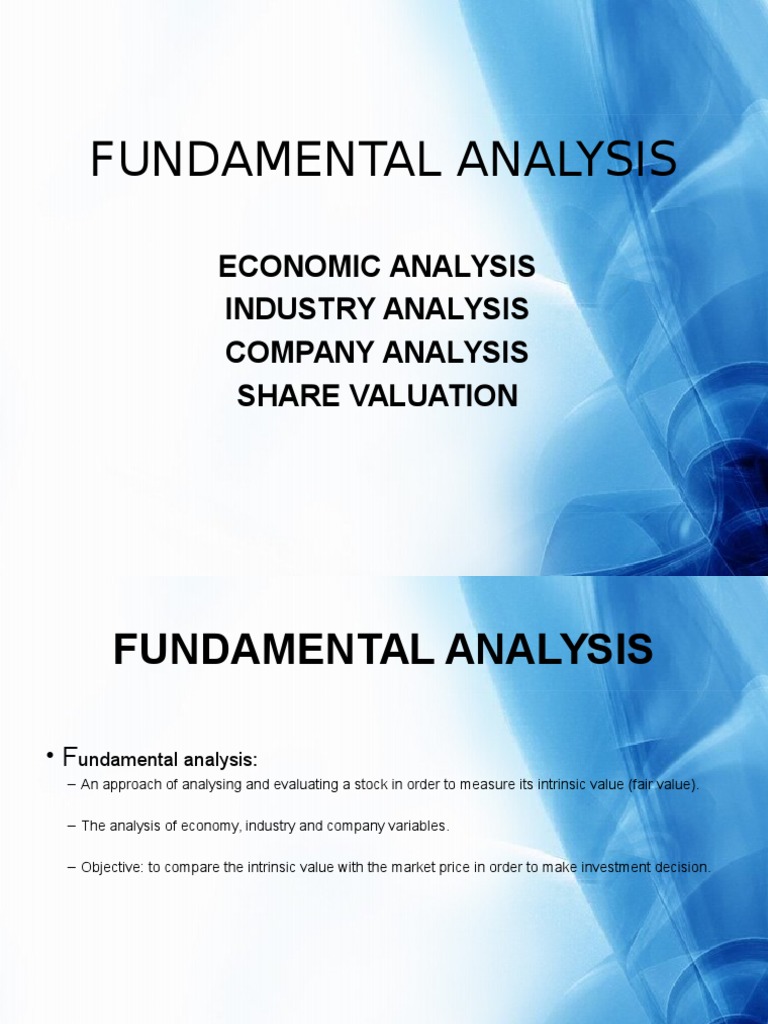 FUNDAMENTAL ANALYSIS

ECONOMIC ANALYSIS
INDUSTRY ANALYSIS
COMPANY ANALYSIS
SHARE VALUATION

FUNDAMENTAL ANALYSIS

• Fundamental analysis:
– An approach of analysing and evaluating a stock in order to measure its intrinsic value (fair value).
– The analysis of economy, industry and company variables.
– Objective: to compare the intrinsic value with the market price in order to make investment decision.